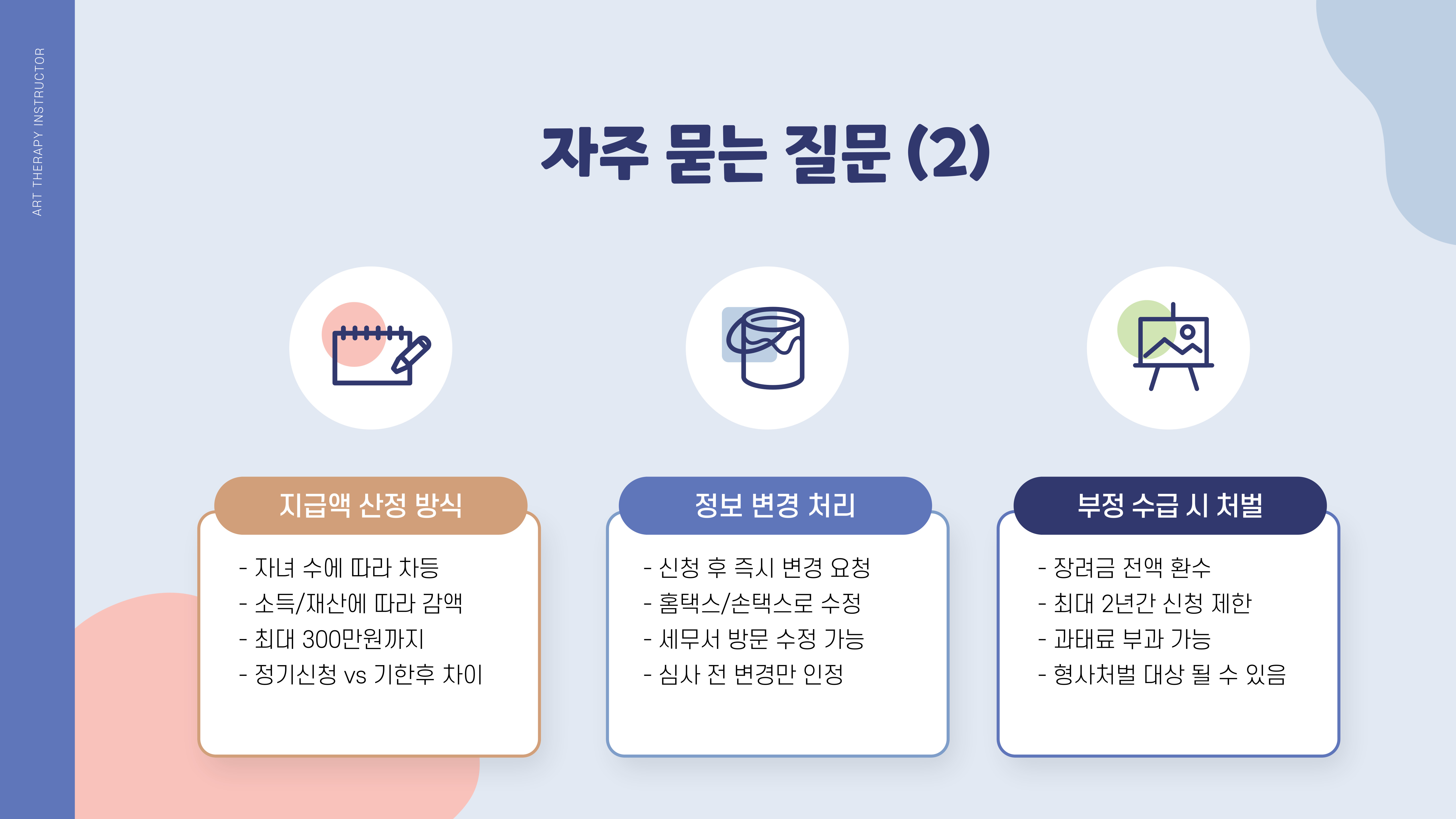 ART THERAPY INSTRUCTOR

자주 묻는 질문 (2)

지급액 산정 방식

- 자녀 수에 따라 차등
- 소득/재산에 따라 감액
- 최대 300만원까지
- 정기신청 vs 기한후 차이

정보 변경 처리

- 신청 후 즉시 변경 요청
- 홈택스/손택스로 수정
- 세무서 방문 수정 가능
- 심사 전 변경만 인정

부정 수급 시 처벌

- 장려금 전액 환수
- 최대 2년간 신청 제한
- 과태료 부과 가능
- 형사처벌 대상 될 수 있음